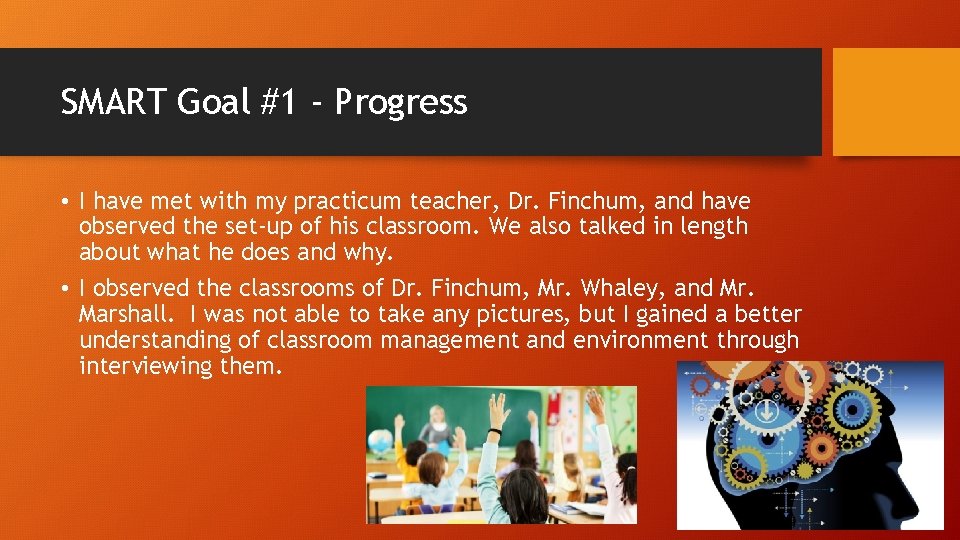 SMART Goal #1 - Progress

• I have met with my practicum teacher, Dr. Finchum, and have observed the set-up of his classroom. We also talked in length about what he does and why.

• I observed the classrooms of Dr. Finchum, Mr. Whaley, and Mr. Marshall.  I was not able to take any pictures, but I gained a better understanding of classroom management and environment through interviewing them.